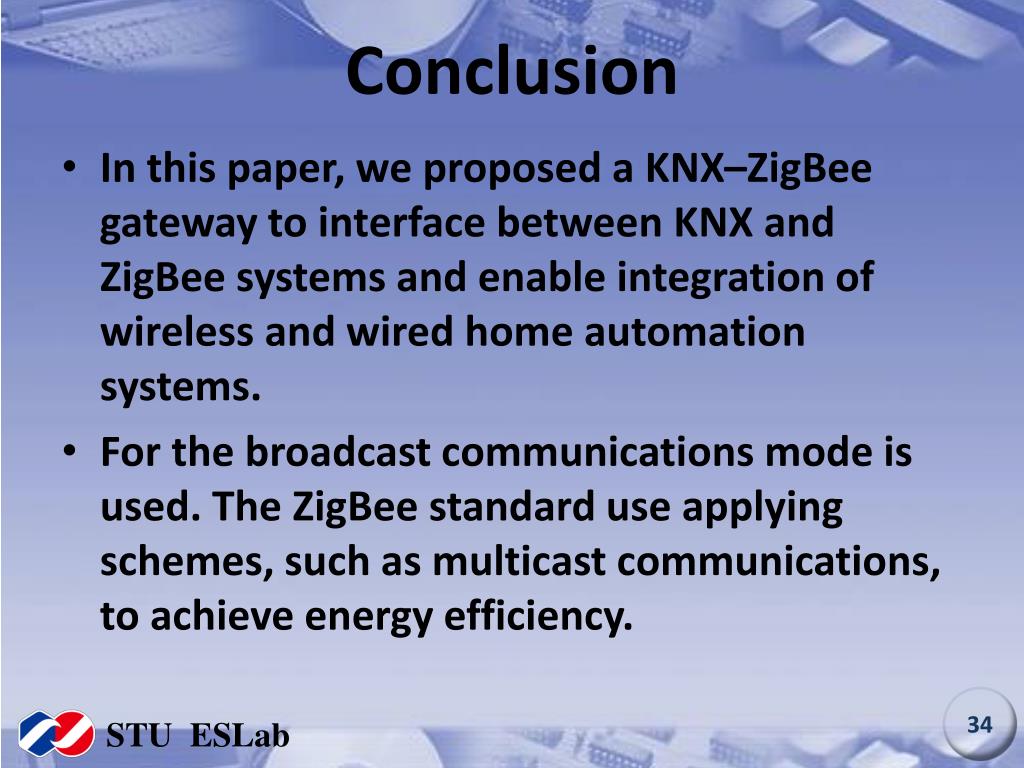 Conclusion

• In this paper, we proposed a KNX–ZigBee gateway to interface between KNX and ZigBee systems and enable integration of wireless and wired home automation systems.

• For the broadcast communications mode is used. The ZigBee standard use applying schemes, such as multicast communications, to achieve energy efficiency.

STU ESLab

34